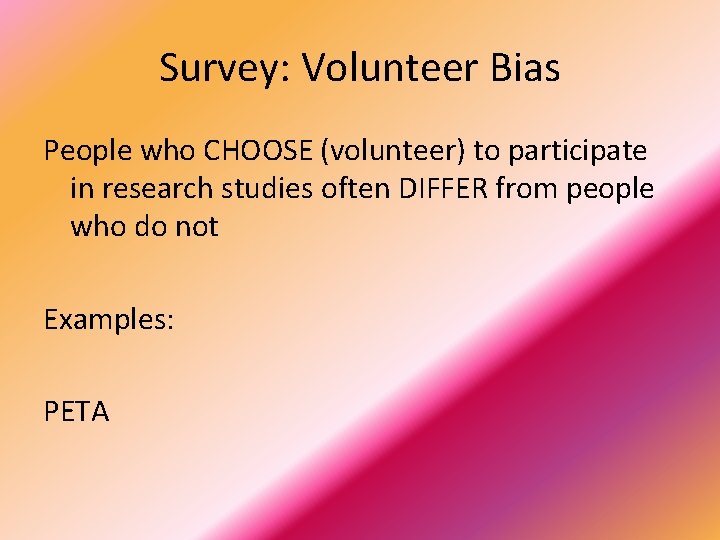 Survey: Volunteer Bias

People who CHOOSE (volunteer) to participate in research studies often DIFFER from people who do not

Examples:

PETA